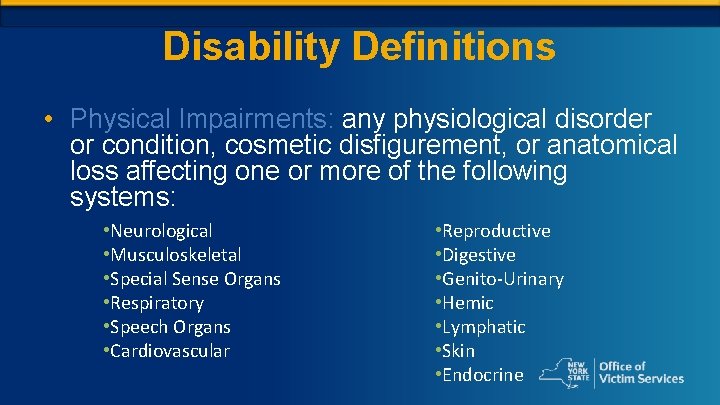 Disability Definitions

• Physical Impairments: any physiological disorder or condition, cosmetic disfigurement, or anatomical loss affecting one or more of the following systems:

•Neurological
•Musculoskeletal
•Special Sense Organs
•Respiratory
•Speech Organs
•Cardiovascular

•Reproductive
•Digestive
•Genito-Urinary
•Hemic
•Lymphatic
•Skin
•Endocrine

NEW YORK STATE Office of Victim Services